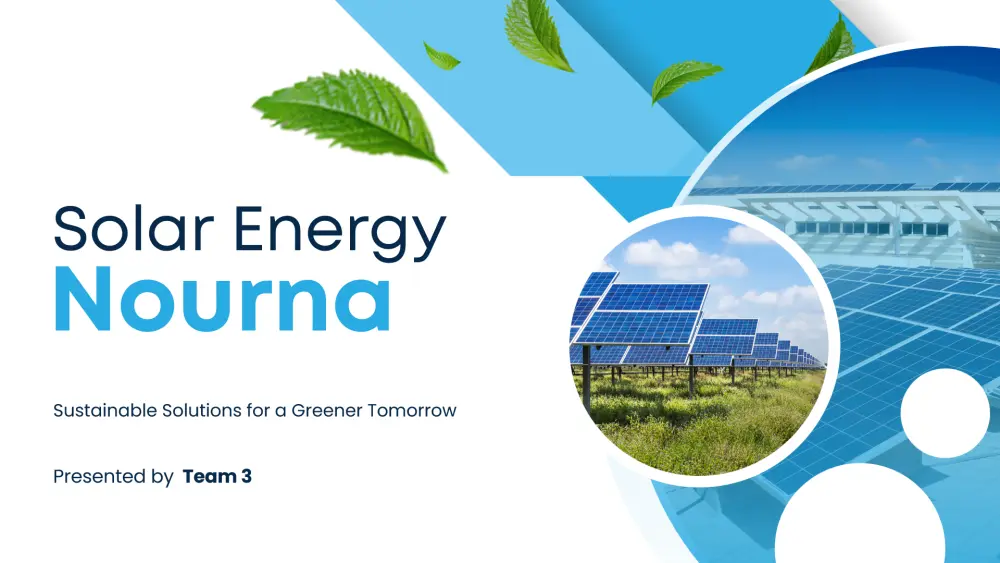 Solar Energy
Nourna

Sustainable Solutions for a Greener Tomorrow

Presented by Team 3